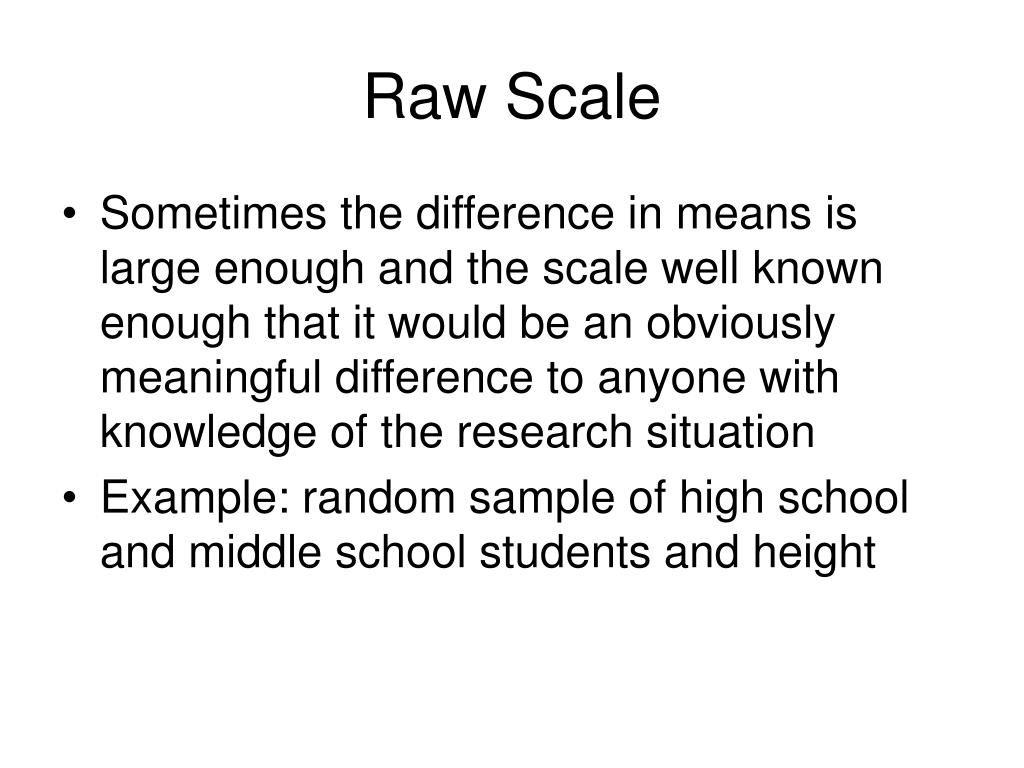 Raw Scale

• Sometimes the difference in means is large enough and the scale well known enough that it would be an obviously meaningful difference to anyone with knowledge of the research situation
• Example: random sample of high school and middle school students and height